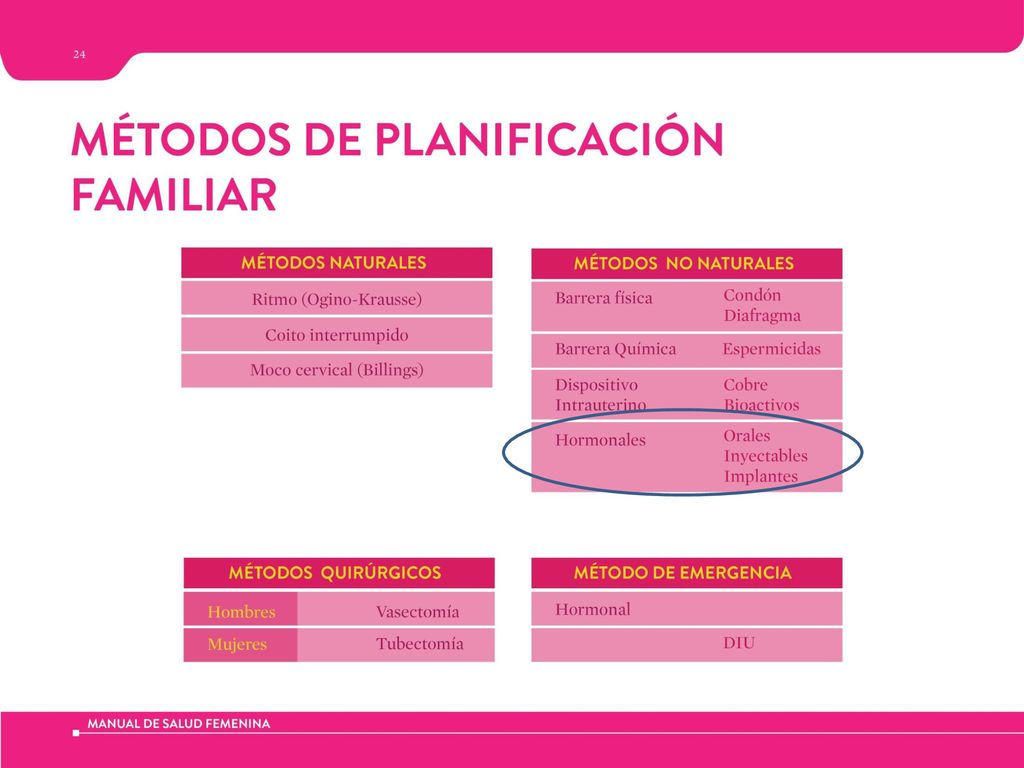 24

MÉTODOS DE PLANIFICACIÓN FAMILIAR

| MÉTODOS NATURALES |
|---|
| Ritmo (Ogino-Krausse) |
| Coito interrumpido |
| Moco cervical (Billings) |

| MÉTODOS NO NATURALES | |
|---|---|
| Barrera física | Condón Diafragma |
| Barrera Química | Espermicidas |
| Dispositivo Intrauterino | Cobre Bioactivos |
| Hormonales | Orales Inyectables Implantes |

| MÉTODOS QUIRÚRGICOS | |
|---|---|
| Hombres | Vasectomía |
| Mujeres | Tubectomía |

| MÉTODO DE EMERGENCIA | |
|---|---|
| Hormonal | |
| | DIU |

MANUAL DE SALUD FEMENINA